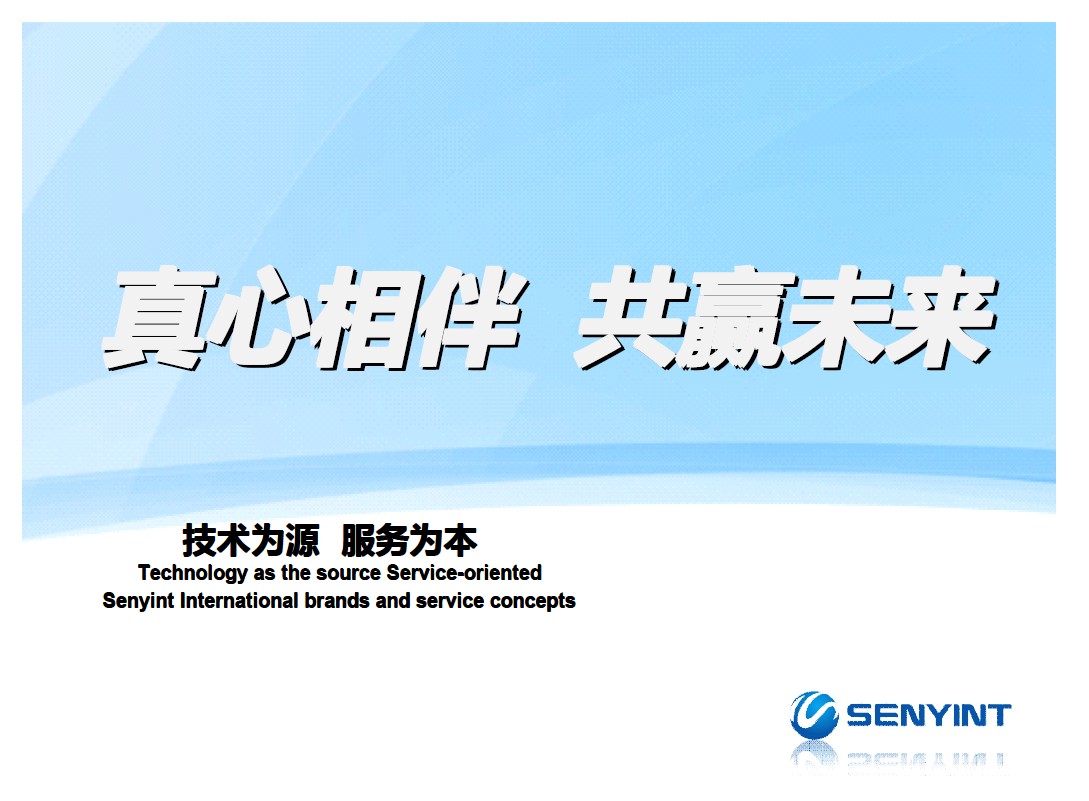 真心相伴 共赢未来

技术为源 服务为本
Technology as the source Service-oriented
Senyint International brands and service concepts

SENYINT